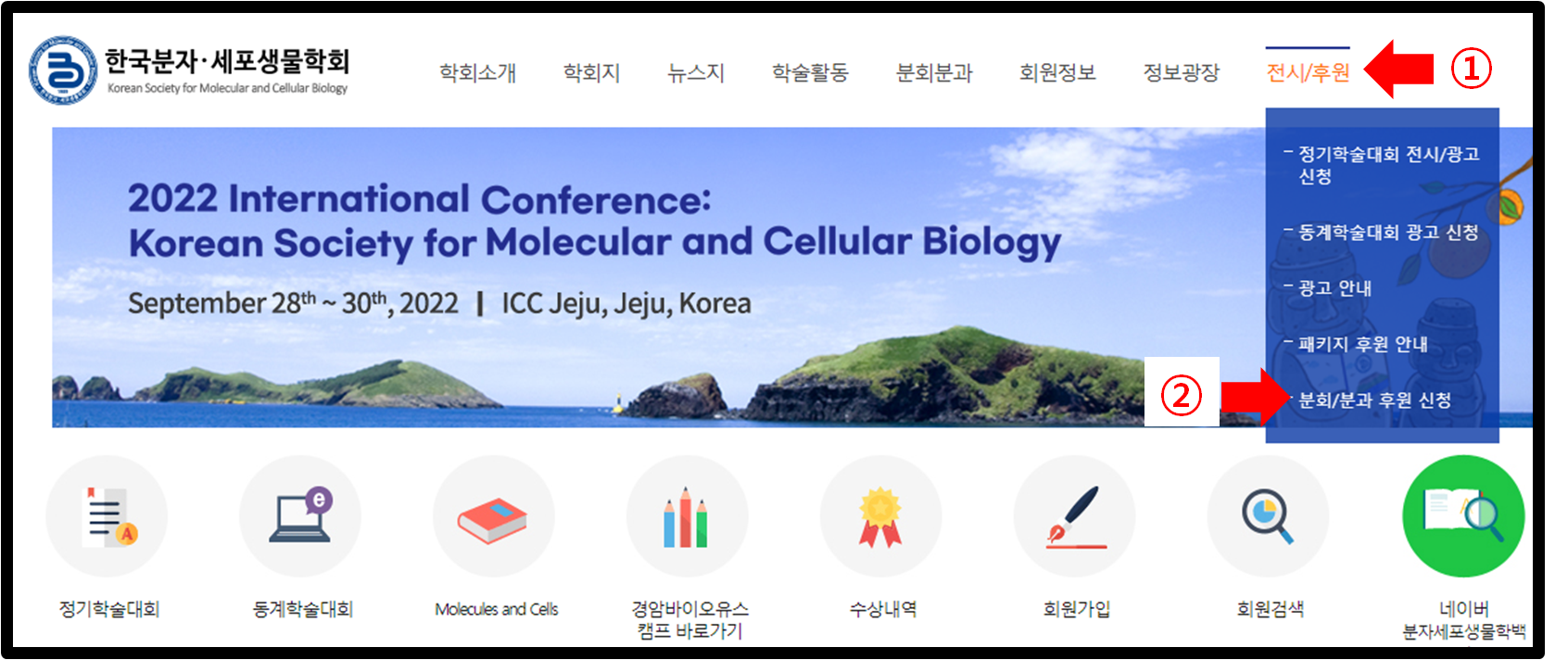 한국분자·세포생물학회
Korean Society for Molecular and Cellular Biology

학회소개 학회지 뉴스지 학술활동 분회분과 회원정보 정보광장 전시/후원

①

- 정기학술대회 전시/광고 신청
- 동계학술대회 광고 신청
- 광고 안내
- 패키지 후원 안내
- 분회/분과 후원 신청

②

2022 International Conference:
Korean Society for Molecular and Cellular Biology
September 28$^{th}$ ~ 30$^{th}$, 2022 | ICC Jeju, Jeju, Korea

정기학술대회
동계학술대회
Molecules and Cells
경암바이오유스 캠프 바로가기
수상내역
회원가입
회원검색
네이버 분자세포생물학백